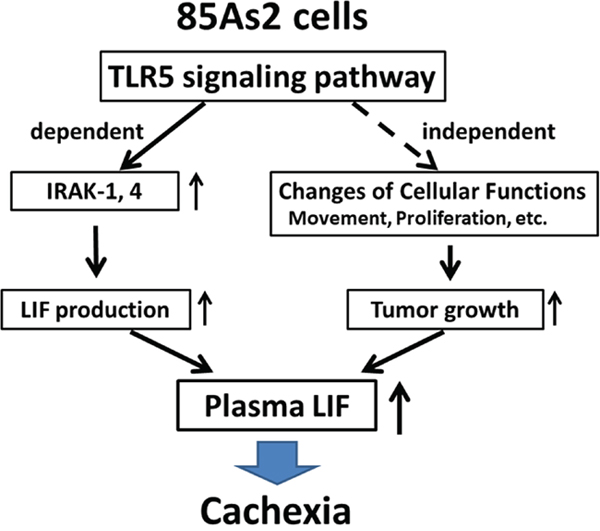 85As2 cells

TLR5 signaling pathway

dependent

independent

IRAK-1, 4 ↑

Changes of Cellular Functions
Movement, Proliferation, etc.

LIF production ↑

Tumor growth ↑

Plasma LIF ↑

Cachexia